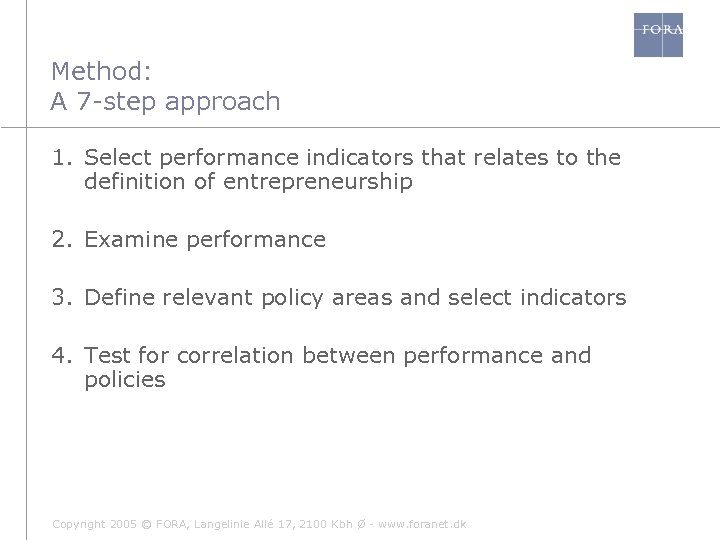 FORA

Method:
A 7-step approach

1. Select performance indicators that relates to the definition of entrepreneurship

2. Examine performance

3. Define relevant policy areas and select indicators

4. Test for correlation between performance and policies

Copyright 2005 © FORA, Langelinie Allé 17, 2100 Kbh Ø - www.foranet.dk